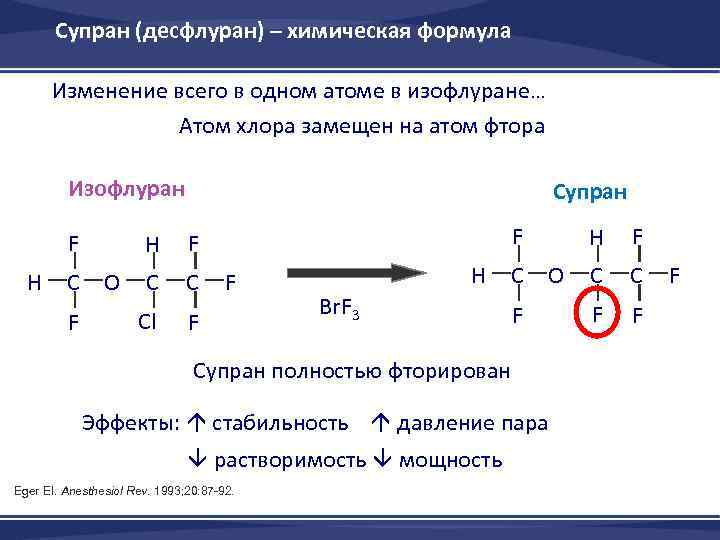 Супран (десфлуран) – химическая формула

Изменение всего в одном атоме в изофлуране…

Атом хлора замещен на атом фтора

Изофлуран

F H F
H — C — O — C — C — F
F Cl F

$BrF_3$

Супран

F H F
H — C — O — C — C — F
F F F

Супран полностью фторирован

Эффекты: ↑ стабильность ↑ давление пара

↓ растворимость ↓ мощность

Eger EI. Anesthesiol Rev. 1993;20:87-92.